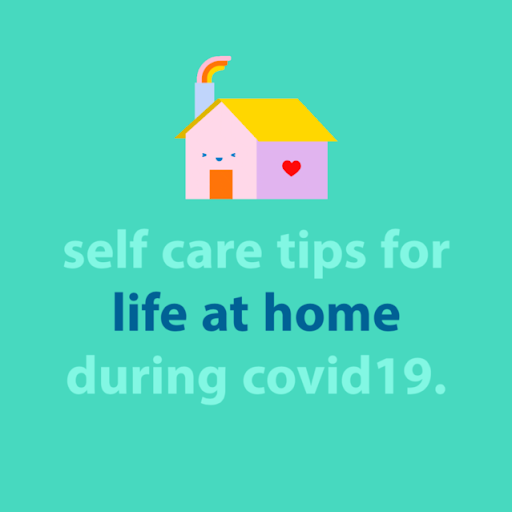 self care tips for life at home during covid19.